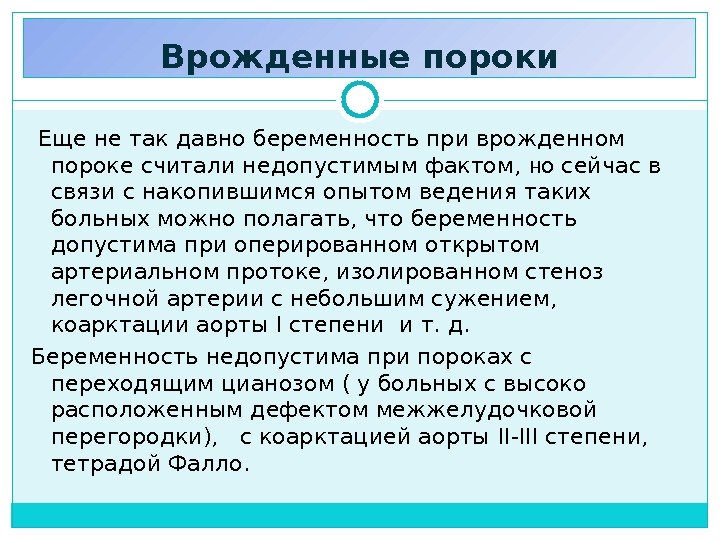 Врожденные пороки

Еще не так давно беременность при врожденном пороке считали недопустимым фактом, но сейчас в связи с накопившимся опытом ведения таких больных можно полагать, что беременность допустима при оперированном открытом артериальном протоке, изолированном стеноз легочной артерии с небольшим сужением, коарктации аорты I степени и т. д.

Беременность недопустима при пороках с переходящим цианозом ( у больных с высоко расположенным дефектом межжелудочковой перегородки), с коарктацией аорты II-III степени, тетрадой Фалло.